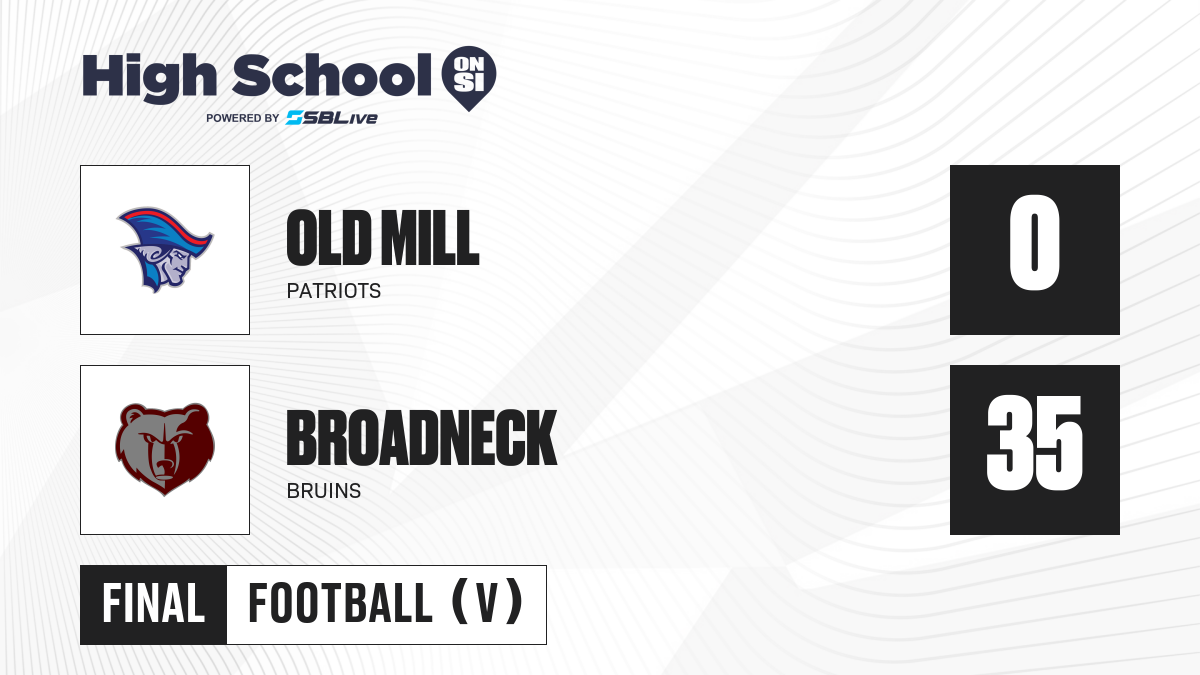 High School ON SI
POWERED BY SBLive

OLD MILL
PATRIOTS
0

BROADNECK
BRUINS
35

FINAL
FOOTBALL (V)